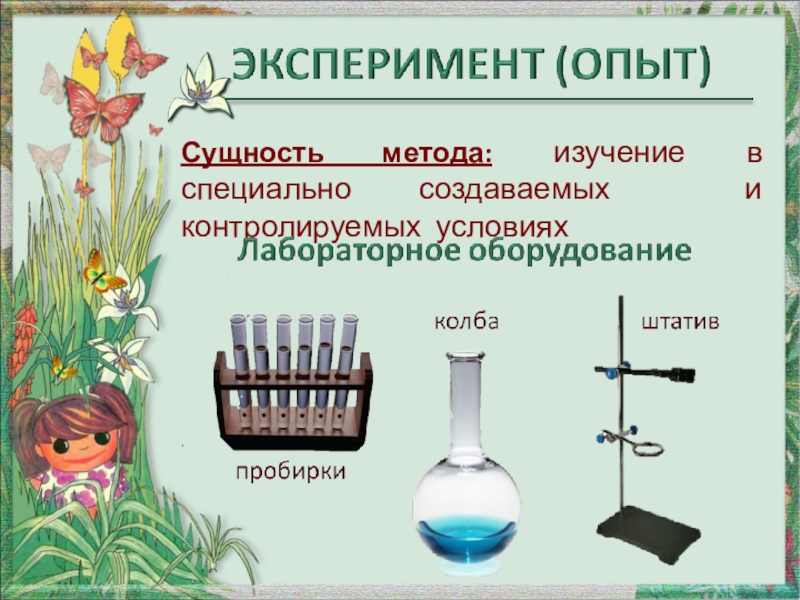 ЭКСПЕРИМЕНТ (ОПЫТ)

Сущность метода: изучение в специально создаваемых и контролируемых условиях

Лабораторное оборудование

колба

штатив

пробирки